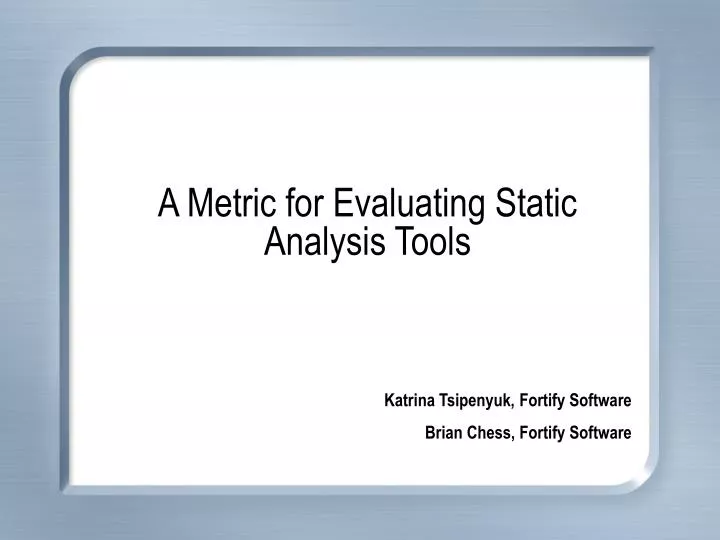 A Metric for Evaluating Static Analysis Tools

Katrina Tsipenyuk, Fortify Software

Brian Chess, Fortify Software